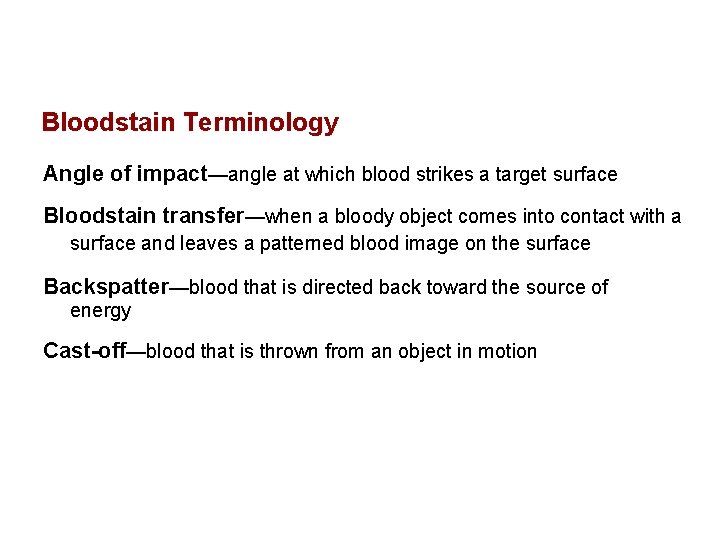 Bloodstain Terminology

Angle of impact—angle at which blood strikes a target surface

Bloodstain transfer—when a bloody object comes into contact with a surface and leaves a patterned blood image on the surface

Backspatter—blood that is directed back toward the source of energy

Cast-off—blood that is thrown from an object in motion